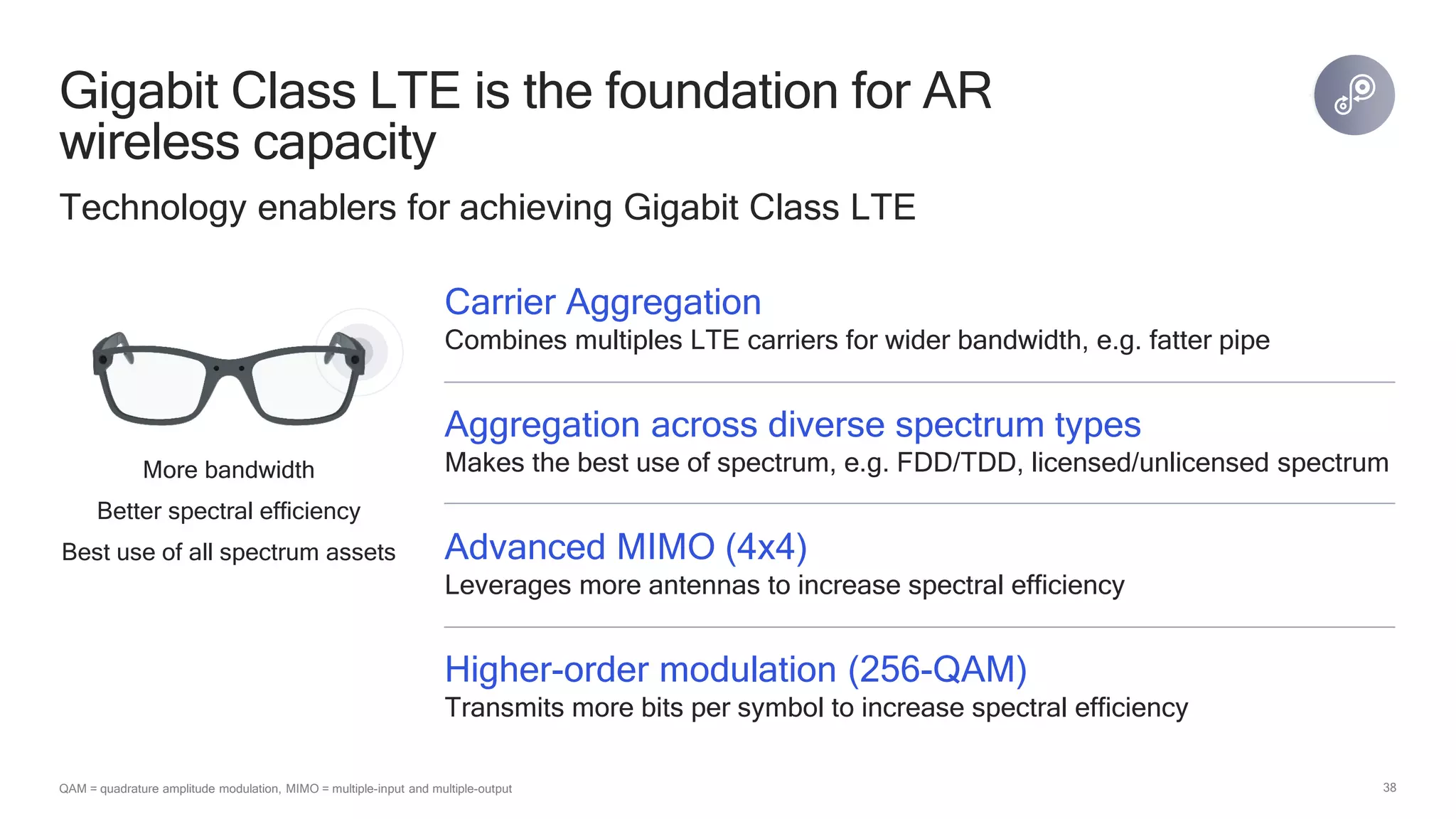 Gigabit Class LTE is the foundation for AR wireless capacity

Technology enablers for achieving Gigabit Class LTE

More bandwidth

Better spectral efficiency

Best use of all spectrum assets

Carrier Aggregation

Combines multiples LTE carriers for wider bandwidth, e.g. fatter pipe

Aggregation across diverse spectrum types

Makes the best use of spectrum, e.g. FDD/TDD, licensed/unlicensed spectrum

Advanced MIMO (4x4)

Leverages more antennas to increase spectral efficiency

Higher-order modulation (256-QAM)

Transmits more bits per symbol to increase spectral efficiency

QAM = quadrature amplitude modulation, MIMO = multiple-input and multiple-output

38